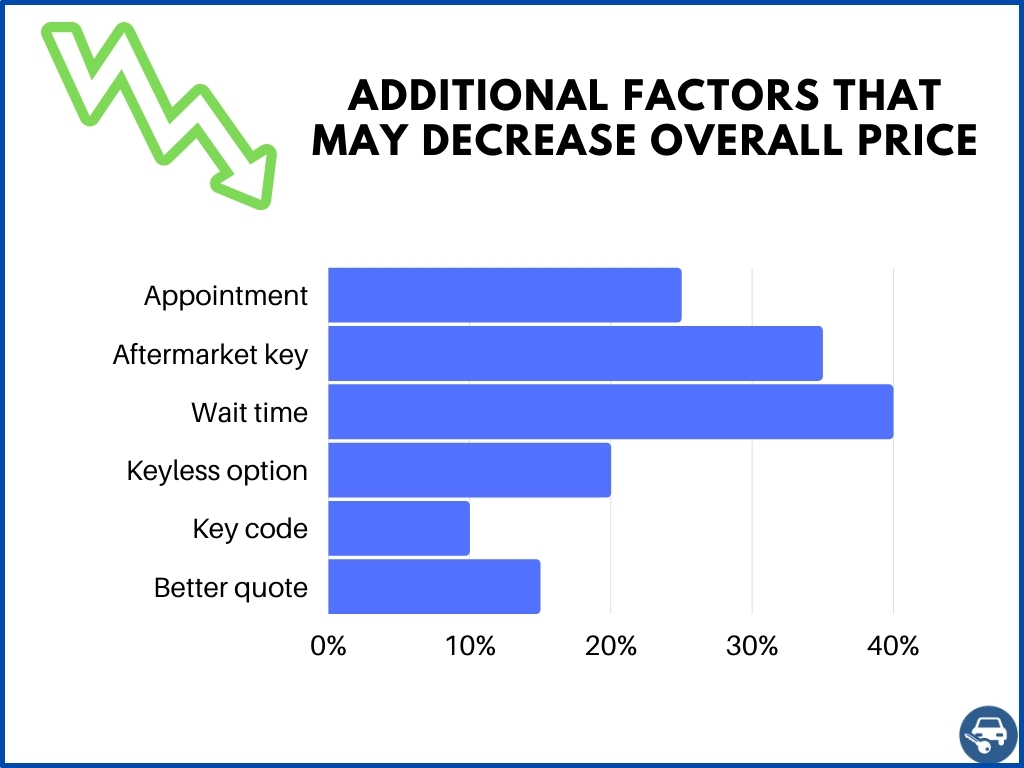 ADDITIONAL FACTORS THAT MAY DECREASE OVERALL PRICE

Appointment
Aftermarket key
Wait time
Keyless option
Key code
Better quote

0%
10%
20%
30%
40%